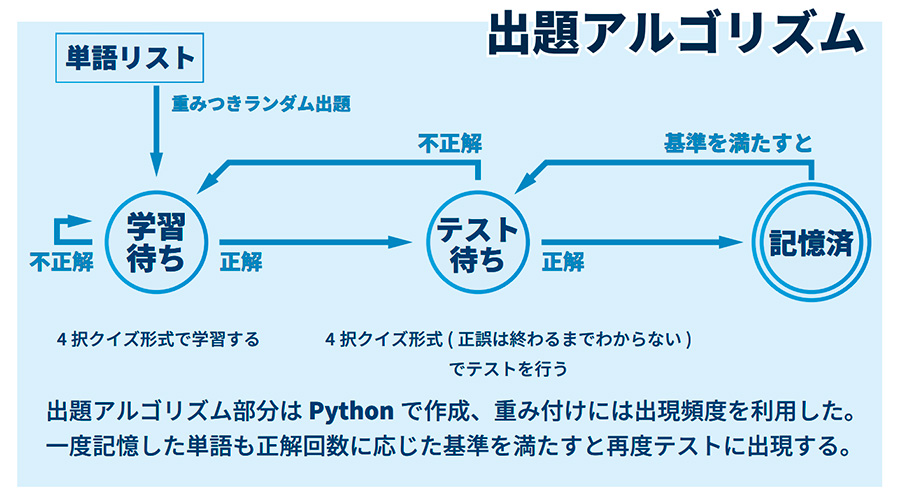 出題アルゴリズム

単語リスト

重みつきランダム出題

不正解

基準を満たすと

不正解

学習待ち

正解

テスト待ち

正解

記憶済

4 択クイズ形式で学習する

4 択クイズ形式 ( 正誤は終わるまでわからない ) でテストを行う

出題アルゴリズム部分は Python で作成、重み付けには出現頻度を利用した。
一度記憶した単語も正解回数に応じた基準を満たすと再度テストに出現する。